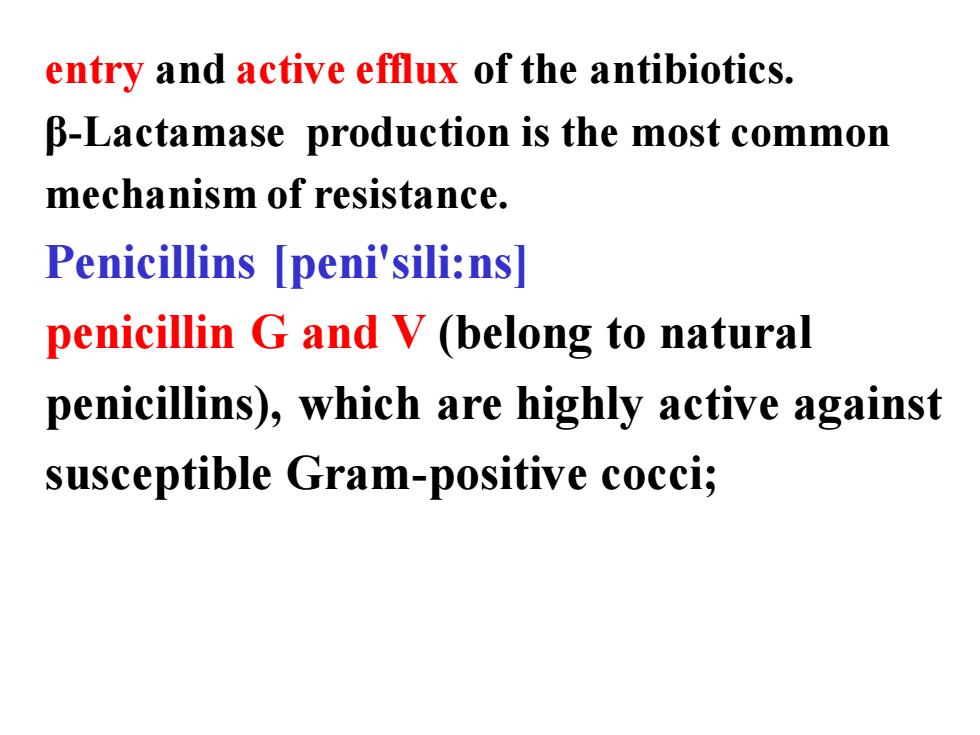 entry and active efflux of the antibiotics.
β-Lactamase production is the most common mechanism of resistance.

Penicillins [peni'sili:ns]

penicillin G and V (belong to natural penicillins), which are highly active against susceptible Gram-positive cocci;